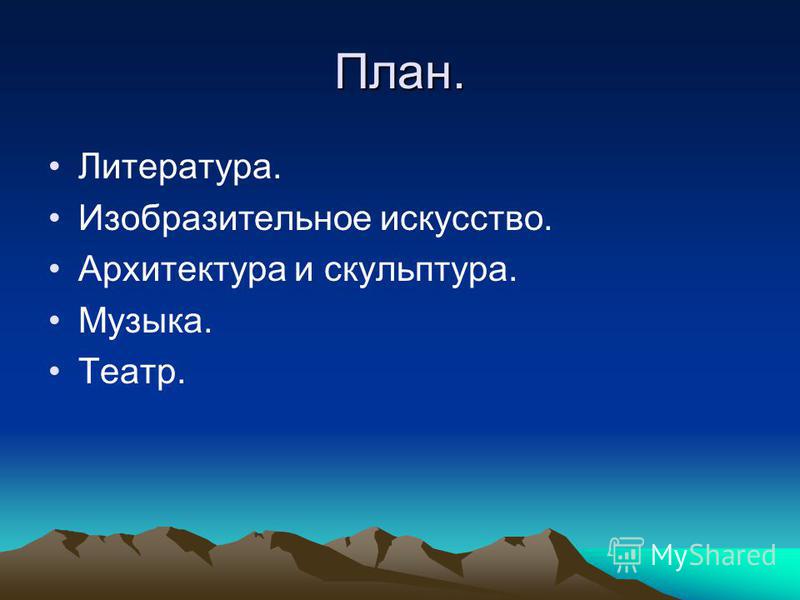 План.

• Литература.
• Изобразительное искусство.
• Архитектура и скульптура.
• Музыка.
• Театр.

MyShared